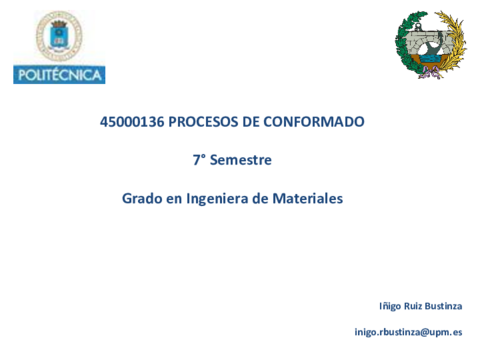 POLITÉCNICA

45000136 PROCESOS DE CONFORMADO

7° Semestre

Grado en Ingeniera de Materiales

Iñigo Ruiz Bustinza

inigo.rbustinza@upm.es